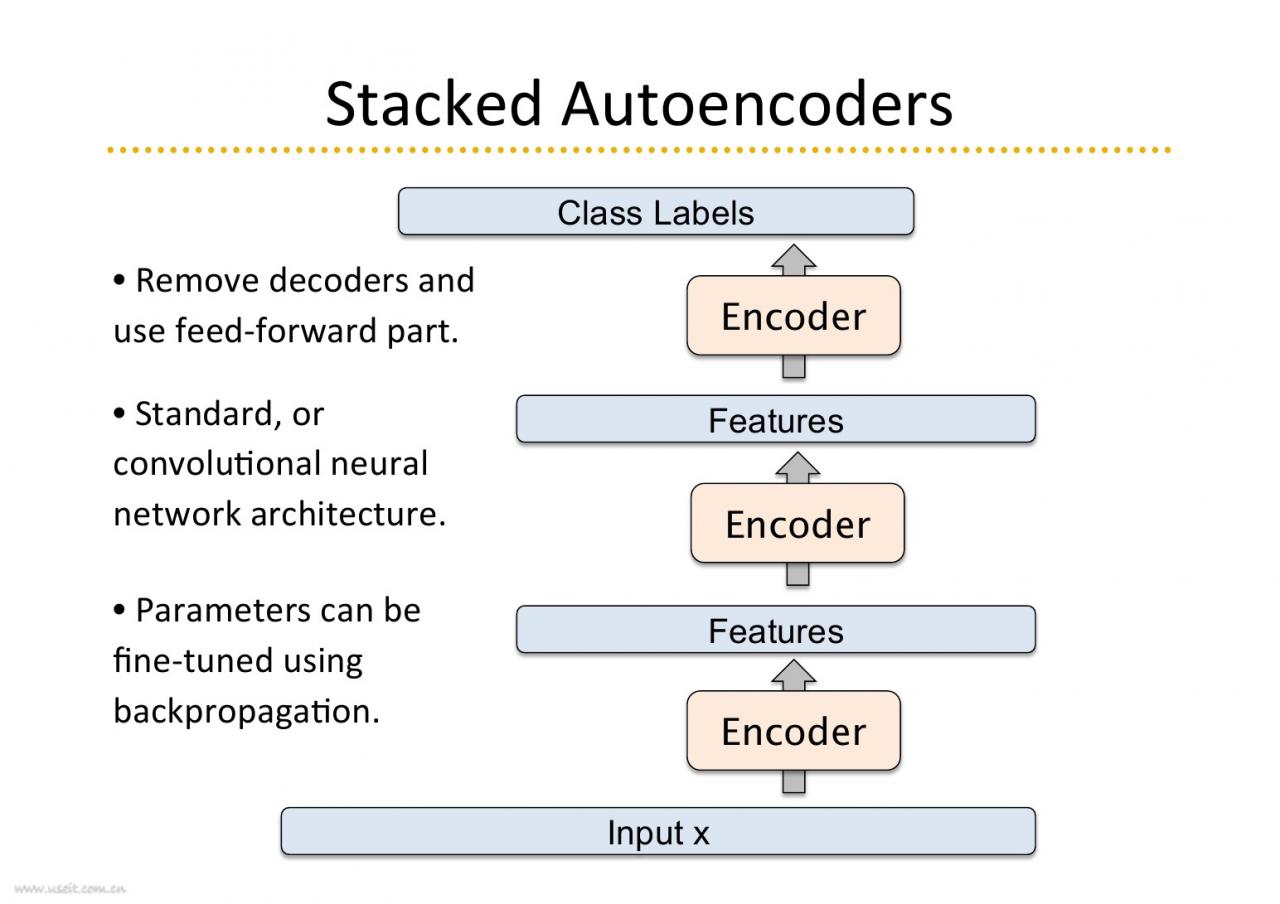 Stacked Autoencoders

• Remove decoders and use feed-forward part.

• Standard, or convolutional neural network architecture.

• Parameters can be fine-tuned using backpropagation.

Class Labels

Encoder

Features

Encoder

Features

Encoder

Input x

www.useit.com.cn